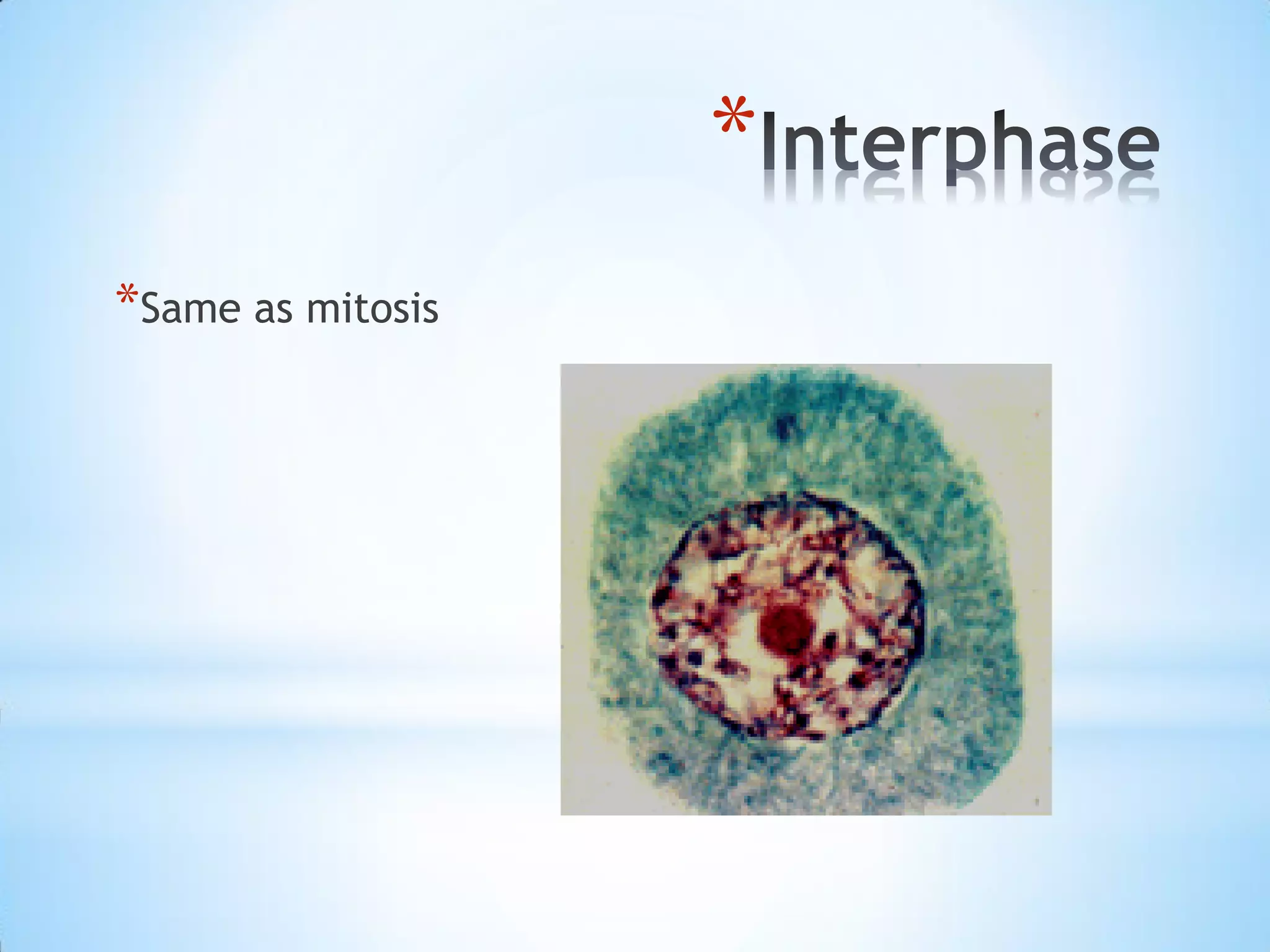 *Interphase

*Same as mitosis